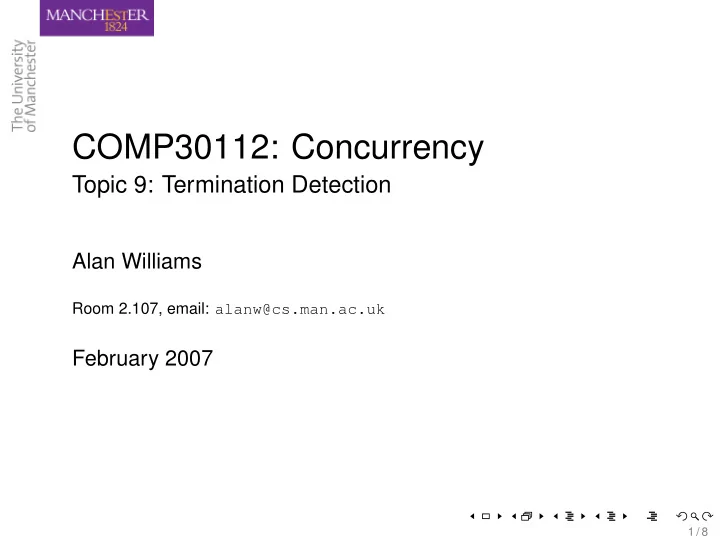 MANCHESTER
1824

The University of Manchester

COMP30112: Concurrency
Topic 9: Termination Detection

Alan Williams

Room 2.107, email: alanw@cs.man.ac.uk

February 2007

1 / 8